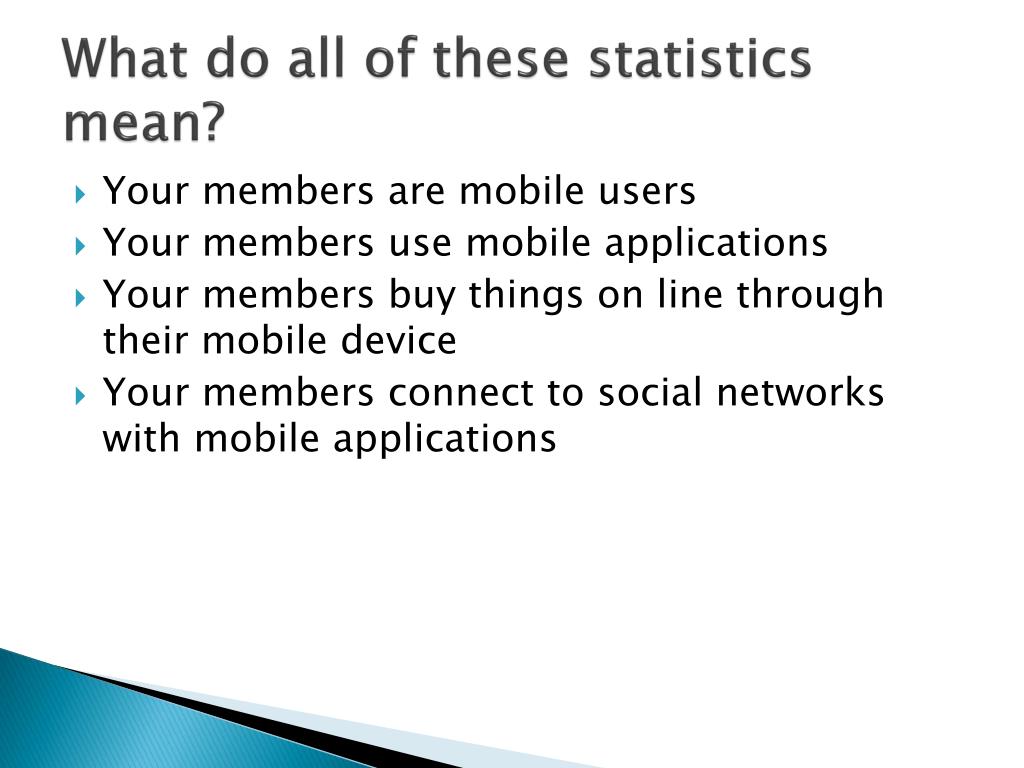 What do all of these statistics mean?

Your members are mobile users

Your members use mobile applications

Your members buy things on line through their mobile device

Your members connect to social networks with mobile applications